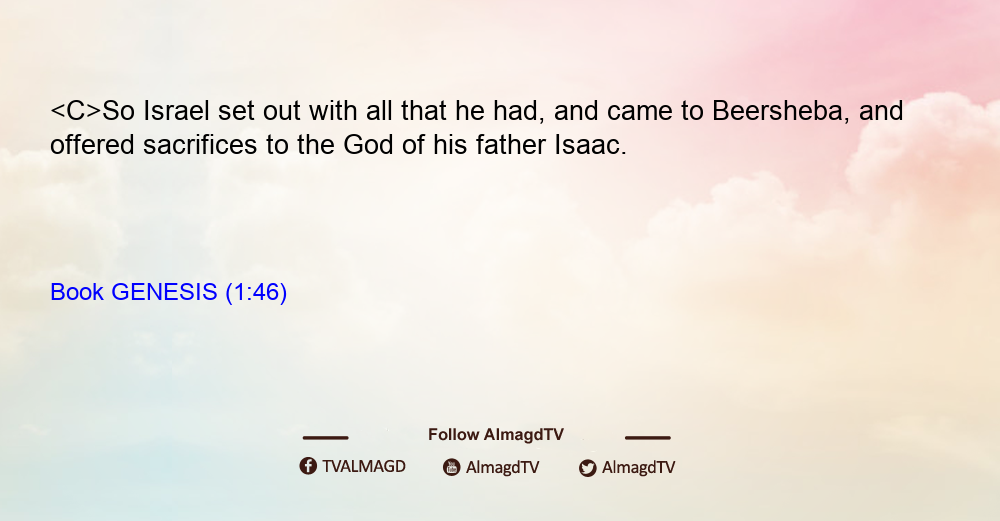 <C>So Israel set out with all that he had, and came to Beersheba, and offered sacrifices to the God of his father Isaac.

Book GENESIS (1:46)

Follow AlmagdTV

TVALMAGD AlmagdTV AlmagdTV